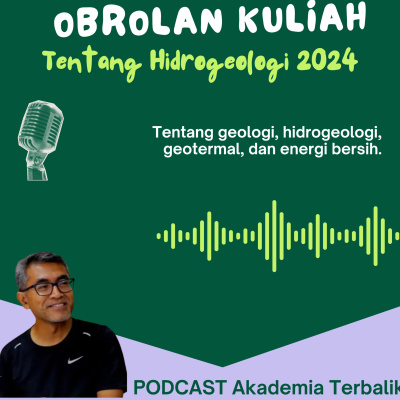 OBROLAN KULIAH
Tentang Hidrogeologi 2024

Tentang geologi, hidrogeologi, geotermal, dan energi bersih.

PODCAST Akademia Terbalik